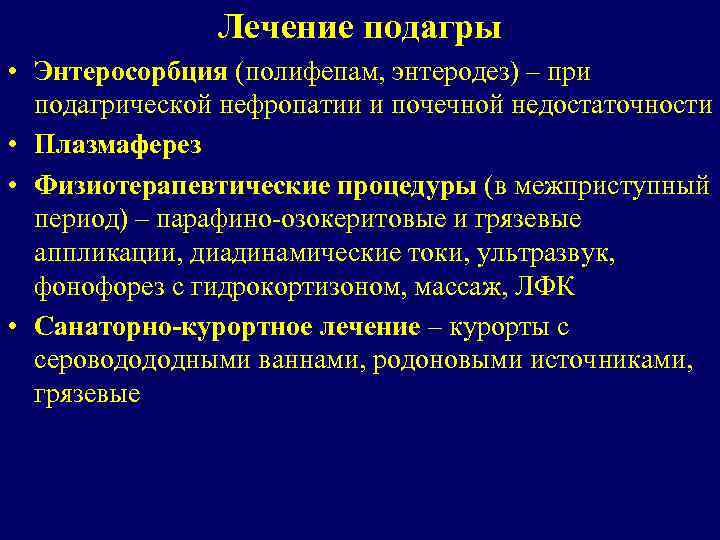 Лечение подагры

• Энтеросорбция (полифепам, энтеродез) – при подагрической нефропатии и почечной недостаточности

• Плазмаферез

• Физиотерапевтические процедуры (в межприступный период) – парафино-озокеритовые и грязевые аппликации, диадинамические токи, ультразвук, фонофорез с гидрокортизоном, массаж, ЛФК

• Санаторно-курортное лечение – курорты с сероводододными ваннами, родоновыми источниками, грязевые